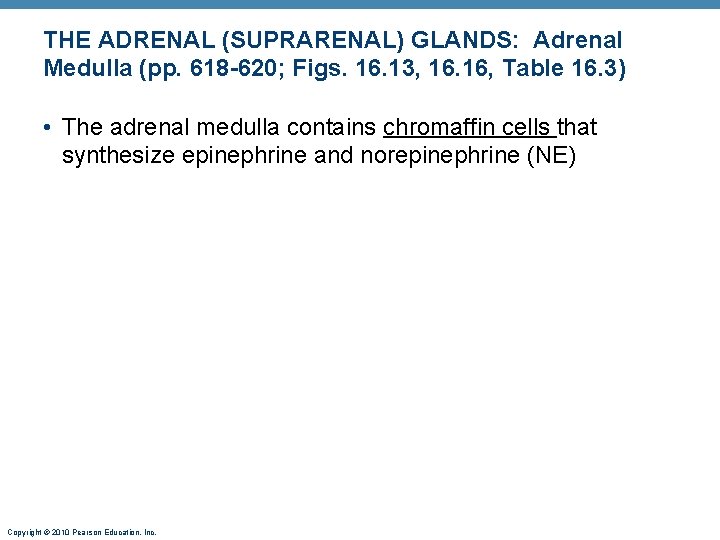 THE ADRENAL (SUPRARENAL) GLANDS: Adrenal Medulla (pp. 618-620; Figs. 16.13, 16.16, Table 16.3)

• The adrenal medulla contains chromaffin cells that synthesize epinephrine and norepinephrine (NE)

Copyright © 2010 Pearson Education, Inc.